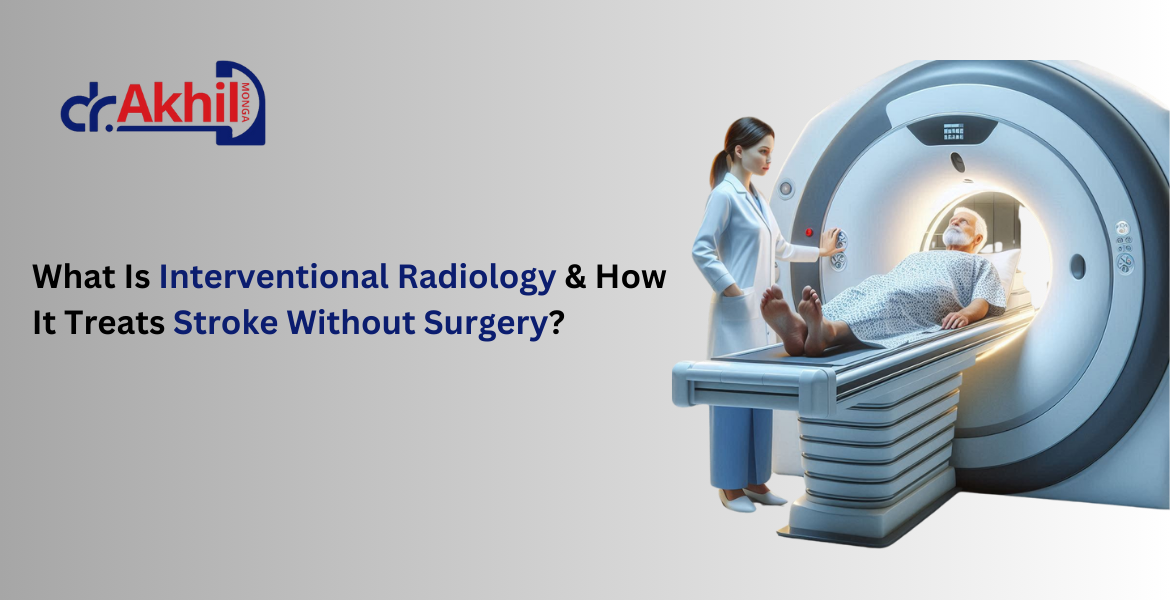 dr.Akhil MONGA

What Is Interventional Radiology & How It Treats Stroke Without Surgery?